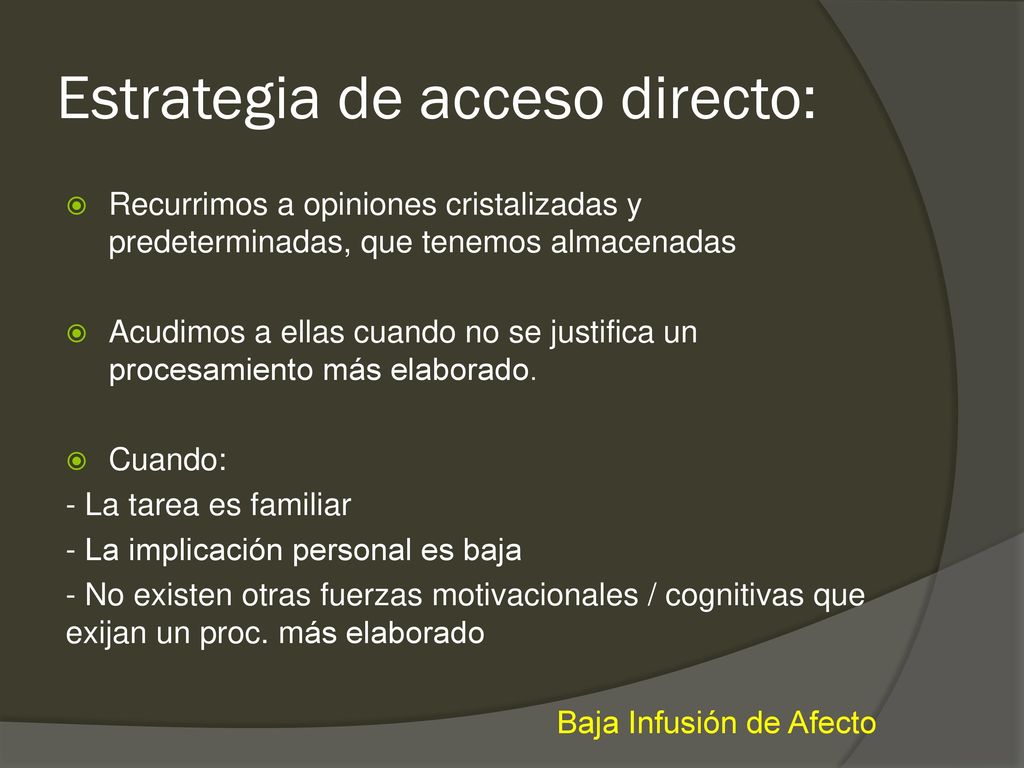 Estrategia de acceso directo:

Recurrimos a opiniones cristalizadas y predeterminadas, que tenemos almacenadas

Acudimos a ellas cuando no se justifica un procesamiento más elaborado.

Cuando:
- La tarea es familiar
- La implicación personal es baja
- No existen otras fuerzas motivacionales / cognitivas que exijan un proc. más elaborado

Baja Infusión de Afecto